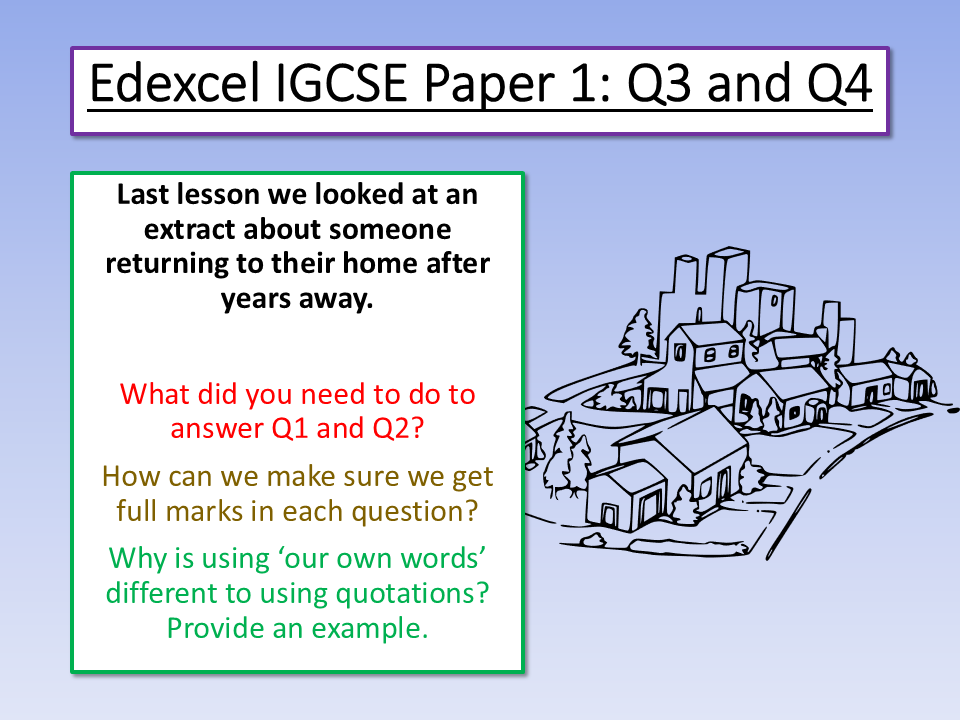 Edexcel IGCSE Paper 1: Q3 and Q4

Last lesson we looked at an extract about someone returning to their home after years away.

What did you need to do to answer Q1 and Q2?

How can we make sure we get full marks in each question?

Why is using ‘our own words’ different to using quotations? Provide an example.